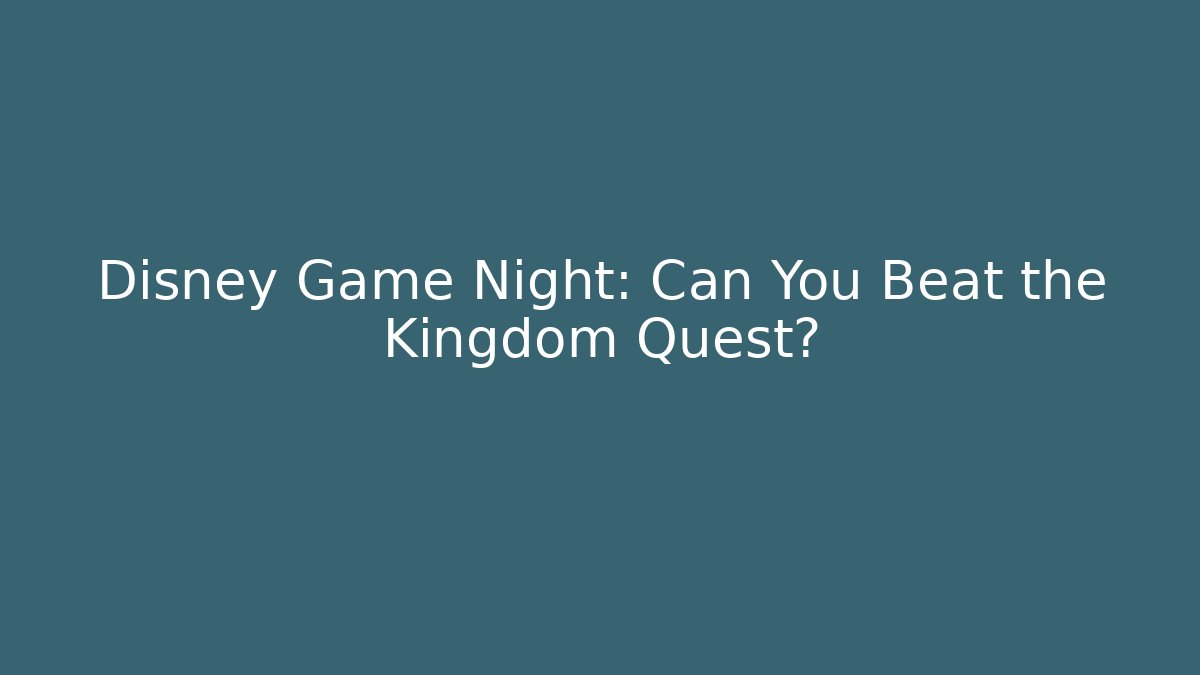 Disney Game Night: Can You Beat the Kingdom Quest?